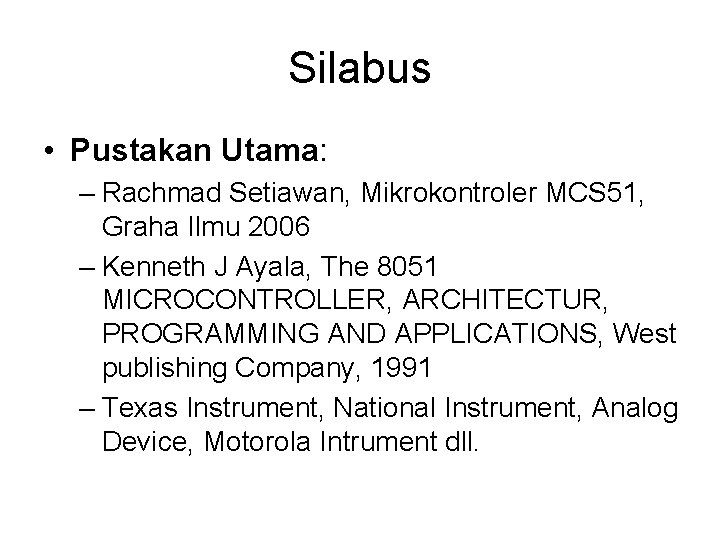 Silabus

• Pustakan Utama:

– Rachmad Setiawan, Mikrokontroler MCS51, Graha Ilmu 2006

– Kenneth J Ayala, The 8051 MICROCONTROLLER, ARCHITECTUR, PROGRAMMING AND APPLICATIONS, West publishing Company, 1991

– Texas Instrument, National Instrument, Analog Device, Motorola Intrument dll.